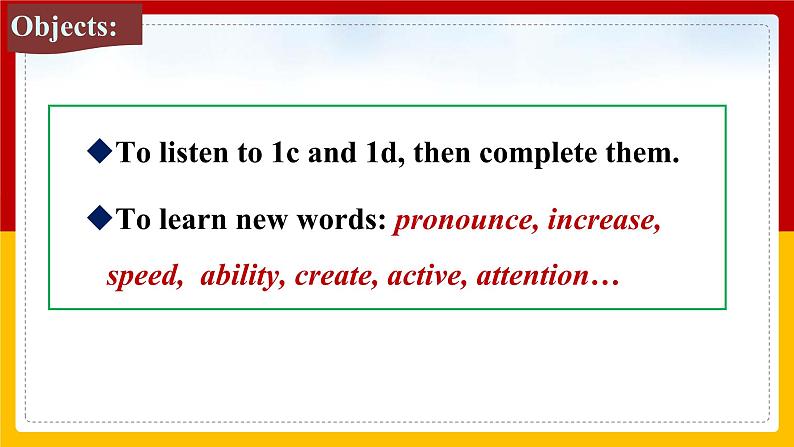 Objects:

◆To listen to 1c and 1d, then complete them.

◆To learn new words: pronounce, increase, speed, ability, create, active, attention…